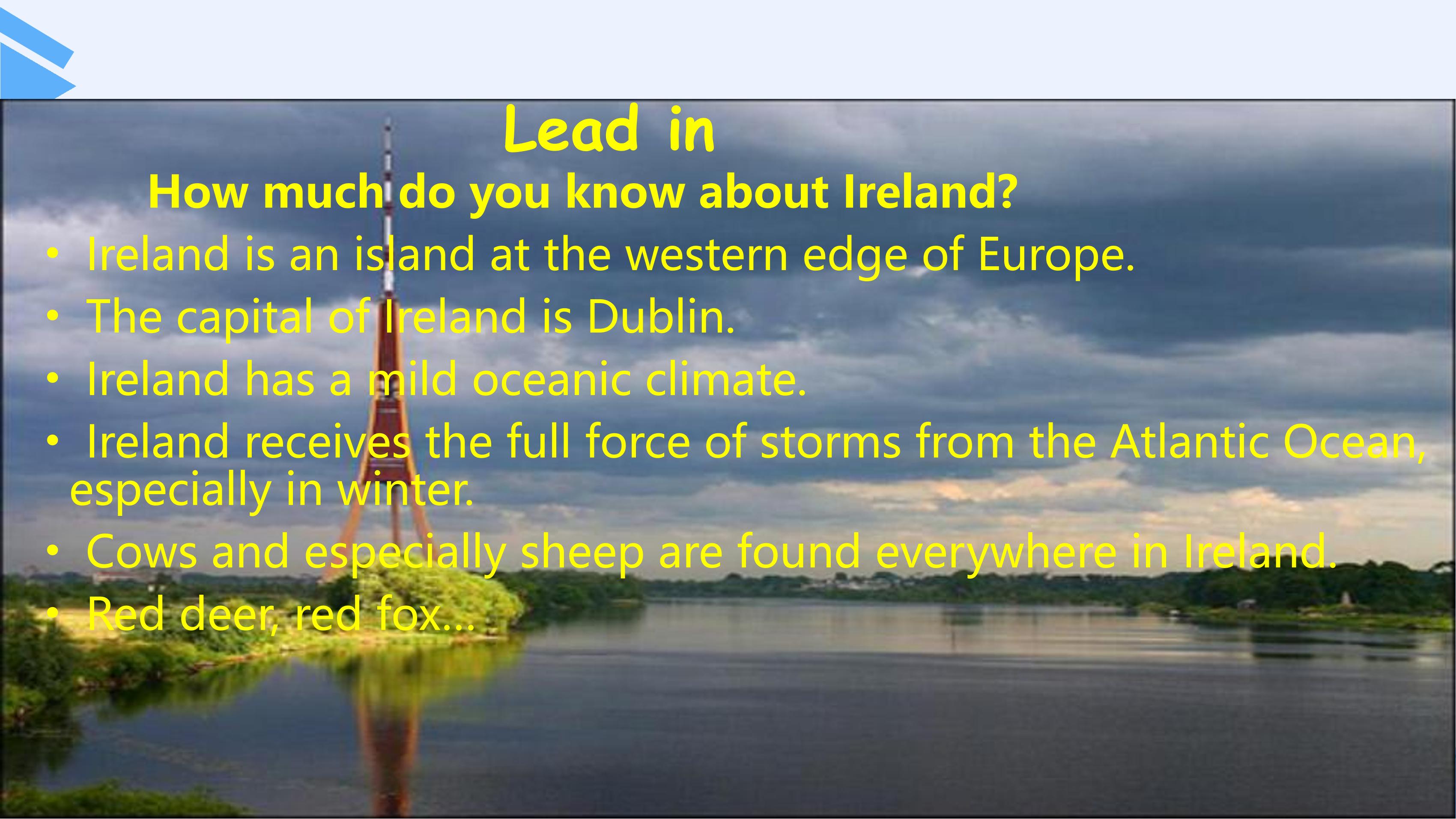 Lead in

How much do you know about Ireland?

• Ireland is an island at the western edge of Europe.
• The capital of Ireland is Dublin.
• Ireland has a mild oceanic climate.
• Ireland receives the full force of storms from the Atlantic Ocean, especially in winter.
• Cows and especially sheep are found everywhere in Ireland.
• Red deer, red fox...